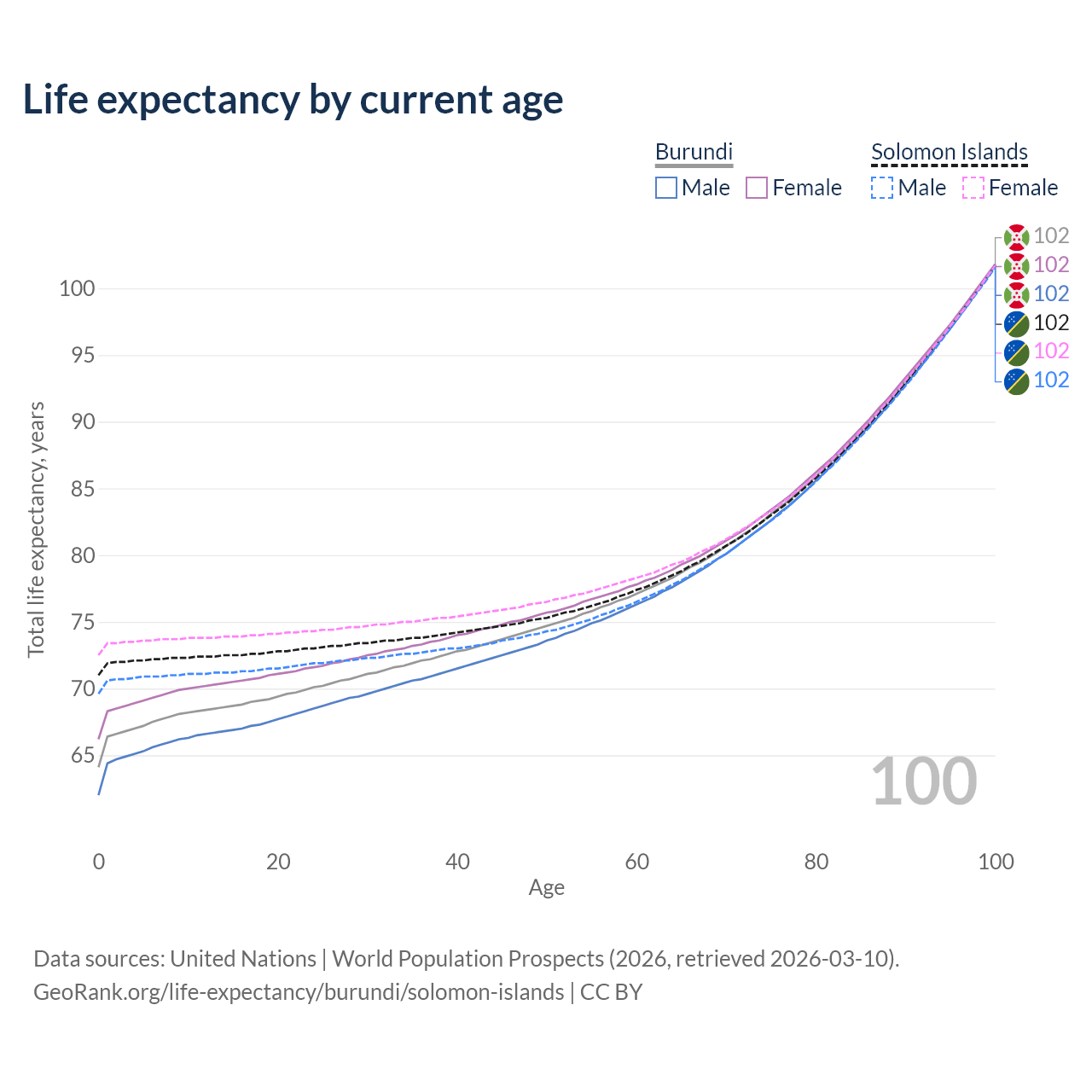 Life expectancy by current age

Burundi
Male Female

Solomon Islands
Male Female

102
102
102
102
102
102

100
95
90
85
80
75
70
65

Total life expectancy, years

100

0 20 40 60 80 100
Age

Data sources: United Nations | World Population Prospects (2026, retrieved 2026-03-10).
GeoRank.org/life-expectancy/burundi/solomon-islands | CC BY